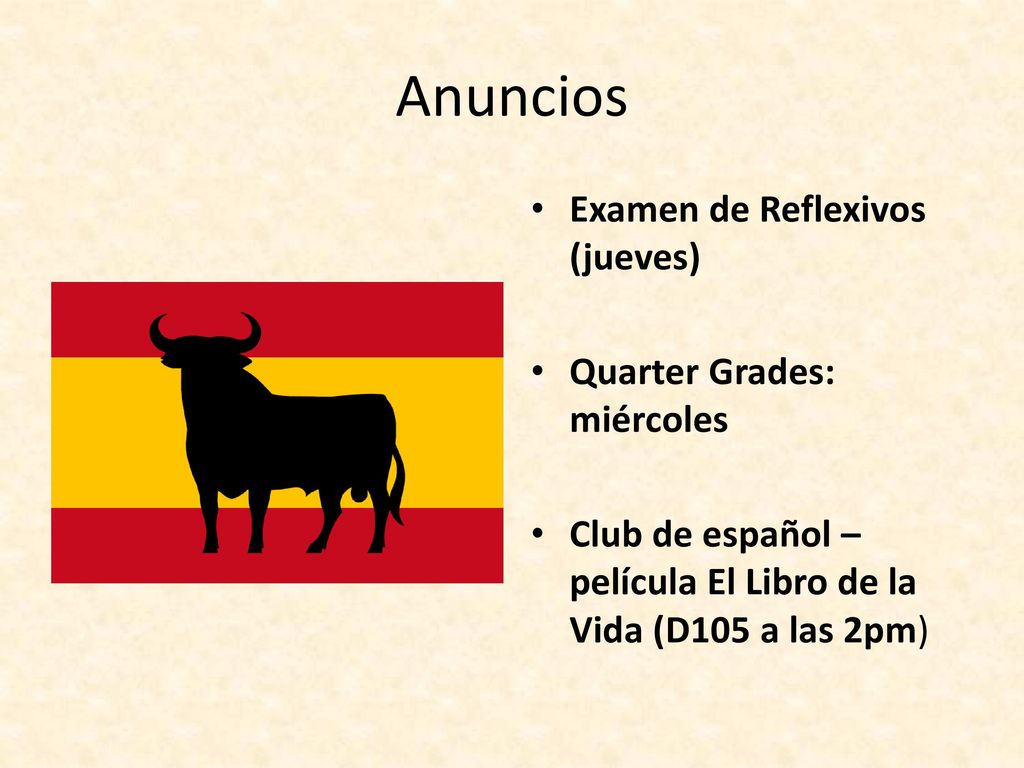 Anuncios

• Examen de Reflexivos (jueves)

• Quarter Grades: miércoles

• Club de español – película El Libro de la Vida (D105 a las 2pm)